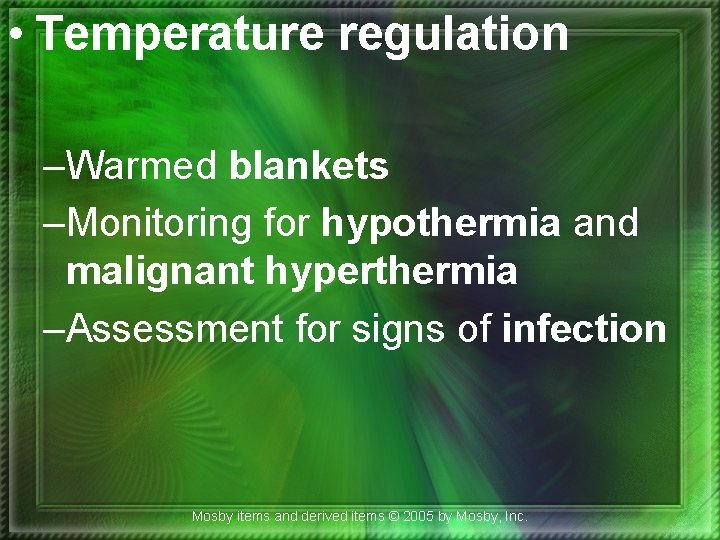 • Temperature regulation

–Warmed blankets
–Monitoring for hypothermia and malignant hyperthermia
–Assessment for signs of infection

Mosby items and derived items © 2005 by Mosby, Inc.